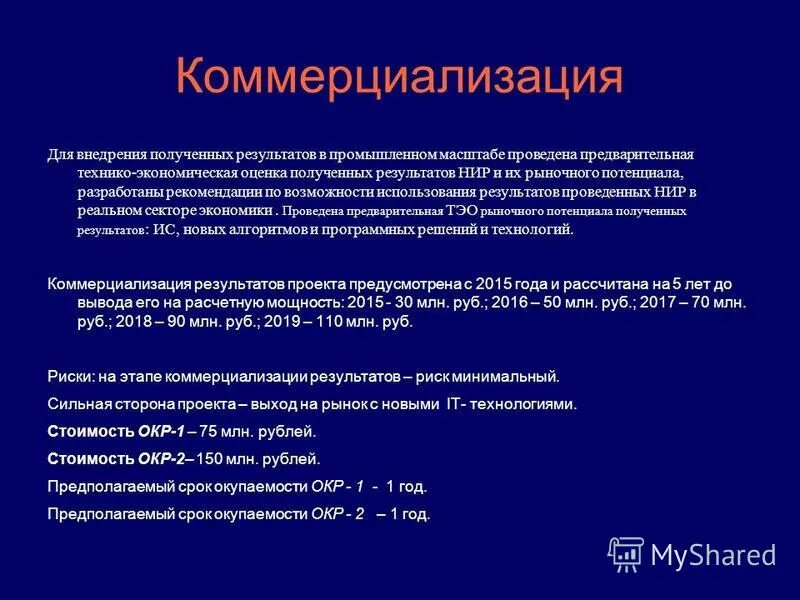 Коммерциализация

Для внедрения полученных результатов в промышленном масштабе проведена предварительная технико-экономическая оценка полученных результатов НИР и их рыночного потенциала, разработаны рекомендации по возможности использования результатов проведенных НИР в реальном секторе экономики . Проведена предварительная ТЭО рыночного потенциала полученных результатов: ИС, новых алгоритмов и программных решений и технологий.

Коммерциализация результатов проекта предусмотрена с 2015 года и рассчитана на 5 лет до вывода его на расчетную мощность: 2015 - 30 млн. руб.; 2016 – 50 млн. руб.; 2017 – 70 млн. руб.; 2018 – 90 млн. руб.; 2019 – 110 млн. руб.

Риски: на этапе коммерциализации результатов – риск минимальный.

Сильная сторона проекта – выход на рынок с новыми IT- технологиями.

Стоимость ОКР-1 – 75 млн. рублей.

Стоимость ОКР-2– 150 млн. рублей.

Предполагаемый срок окупаемости ОКР - 1 - 1 год.

Предполагаемый срок окупаемости ОКР - 2 – 1 год.

MyShared